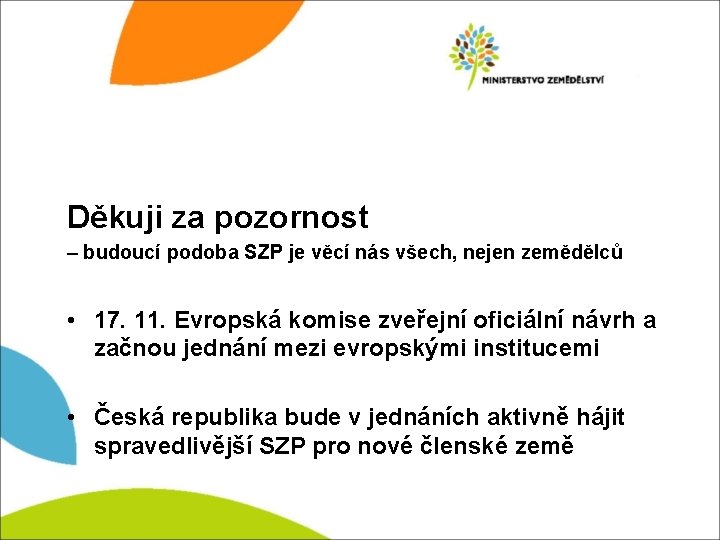 MINISTERSTVO ZEMĚDĚLSTVÍ

Děkuji za pozornost
– budoucí podoba SZP je věcí nás všech, nejen zemědělců

• 17. 11. Evropská komise zveřejní oficiální návrh a začnou jednání mezi evropskými institucemi

• Česká republika bude v jednáních aktivně hájit spravedlivější SZP pro nové členské země